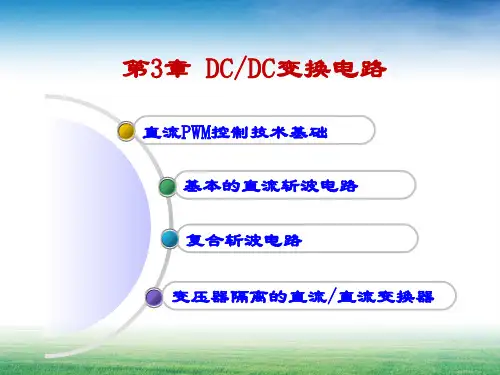 第3章 DC/DC变换电路

直流PWM控制技术基础

基本的直流斩波电路

复合斩波电路

变压器隔离的直流/直流变换器